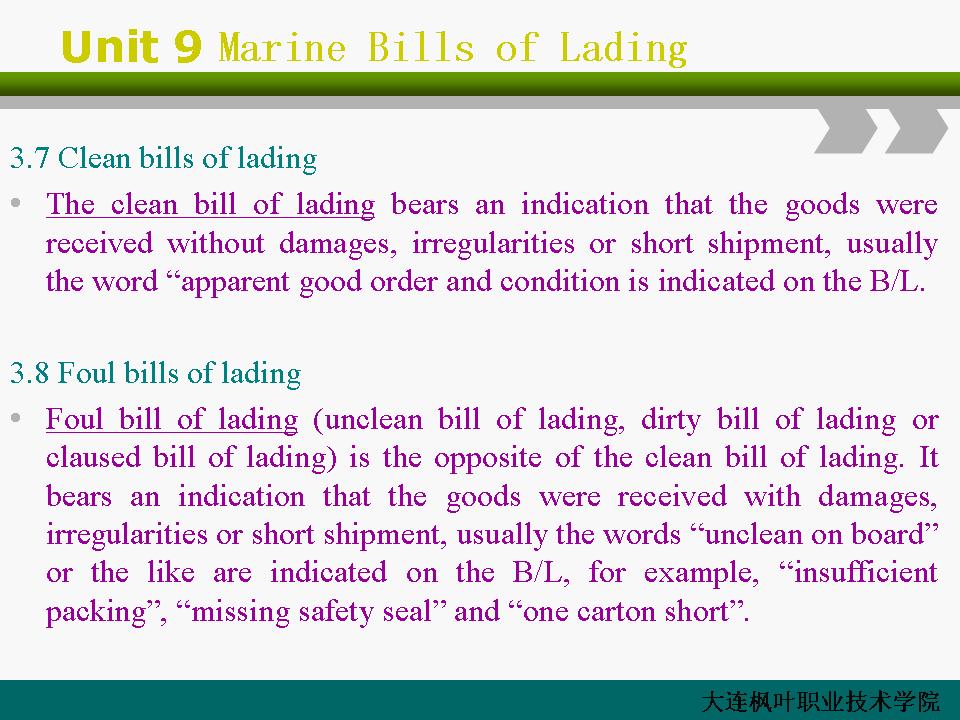 Unit 9 Marine Bills of Lading

3.7 Clean bills of lading

• The clean bill of lading bears an indication that the goods were received without damages, irregularities or short shipment, usually the word “apparent good order and condition is indicated on the B/L.

3.8 Foul bills of lading

• Foul bill of lading (unclean bill of lading, dirty bill of lading or claused bill of lading) is the opposite of the clean bill of lading. It bears an indication that the goods were received with damages, irregularities or short shipment, usually the words “unclean on board” or the like are indicated on the B/L, for example, “insufficient packing”, “missing safety seal” and “one carton short”.

大连枫叶职业技术学院